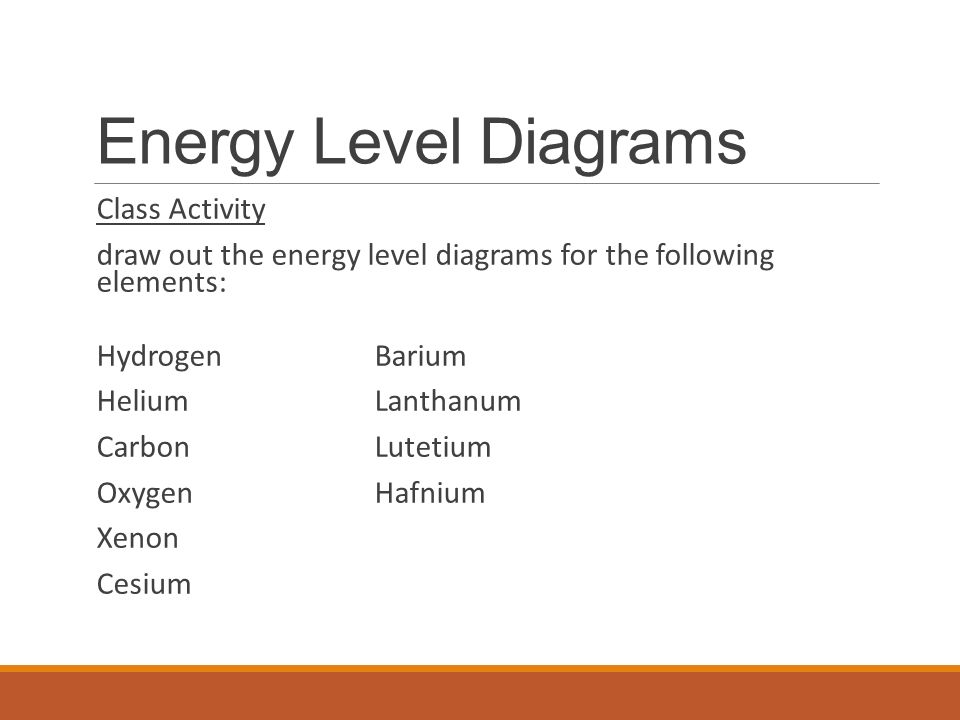 Energy Level Diagrams

Class Activity

draw out the energy level diagrams for the following elements:

Hydrogen
Helium
Carbon
Oxygen
Xenon
Cesium

Barium
Lanthanum
Lutetium
Hafnium